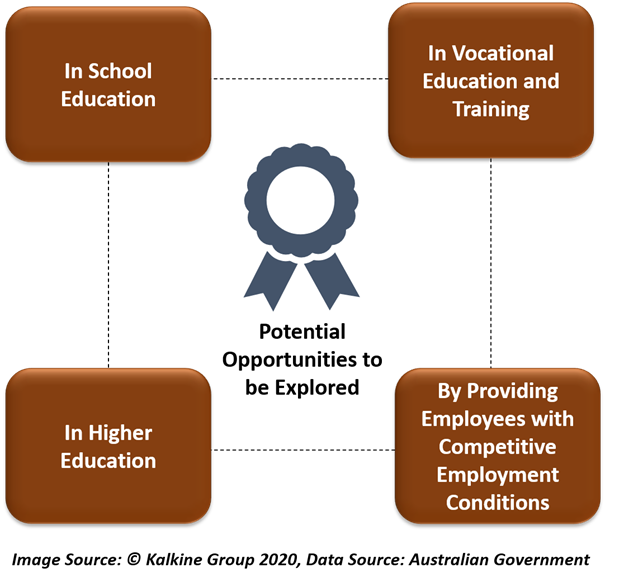 In School Education

In Vocational Education and Training

Potential Opportunities to be Explored

In Higher Education

By Providing Employees with Competitive Employment Conditions

Image Source: © Kalkine Group 2020, Data Source: Australian Government